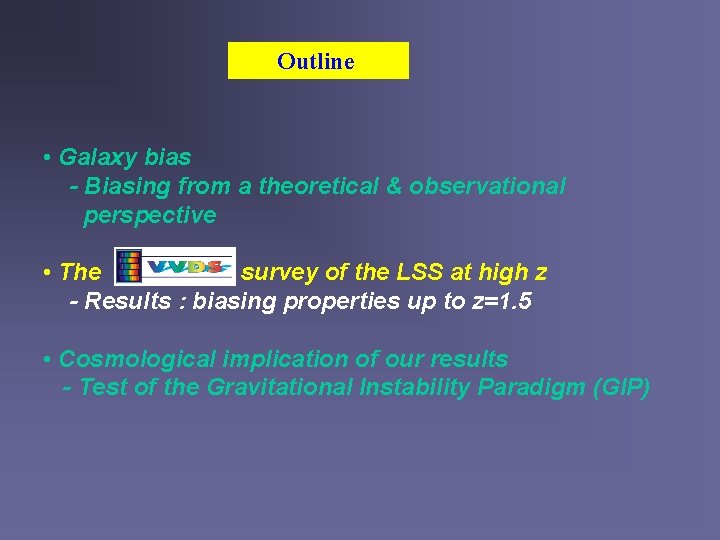 Outline

• Galaxy bias
- Biasing from a theoretical & observational perspective

• The VVDS survey of the LSS at high z
- Results : biasing properties up to z=1.5

• Cosmological implication of our results
- Test of the Gravitational Instability Paradigm (GIP)